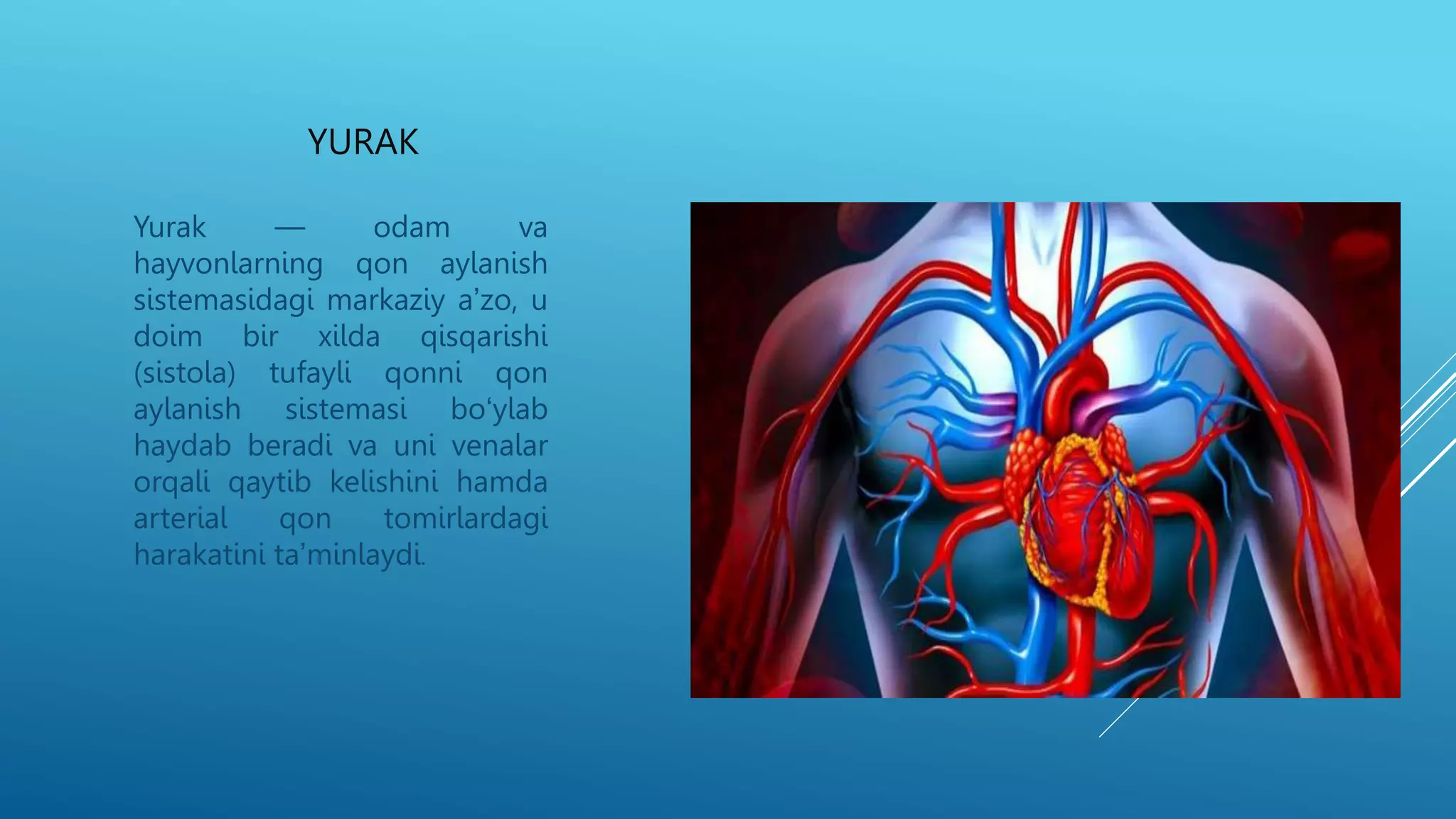 YURAK

Yurak — odam va hayvonlarning qon aylanish sistemasidagi markaziy a’zo, u doim bir xilda qisqarishi (sistola) tufayli qonni qon aylanish sistemasi bo‘ylab haydab beradi va uni venalar orqali qaytib kelishini hamda arterial qon tomirlardagi harakatini ta’minlaydi.